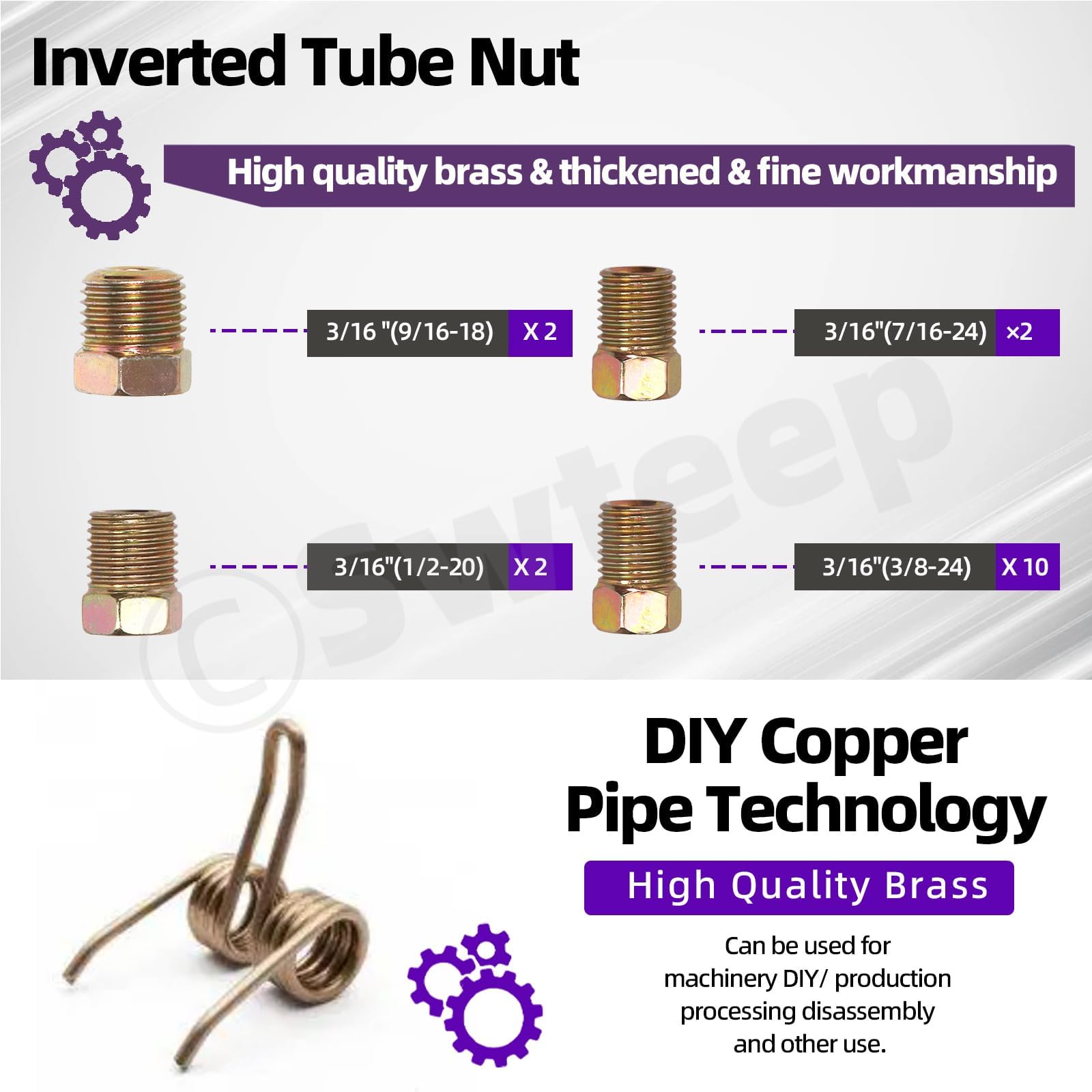 Inverted Tube Nut

High quality brass & thickened & fine workmanship

3/16 "(9/16-18) X 2

3/16"(7/16-24) ×2

3/16"(1/2-20) X 2

3/16"(3/8-24) X 10

©Swteep

DIY Copper Pipe Technology

High Quality Brass

Can be used for machinery DIY/ production processing disassembly and other use.